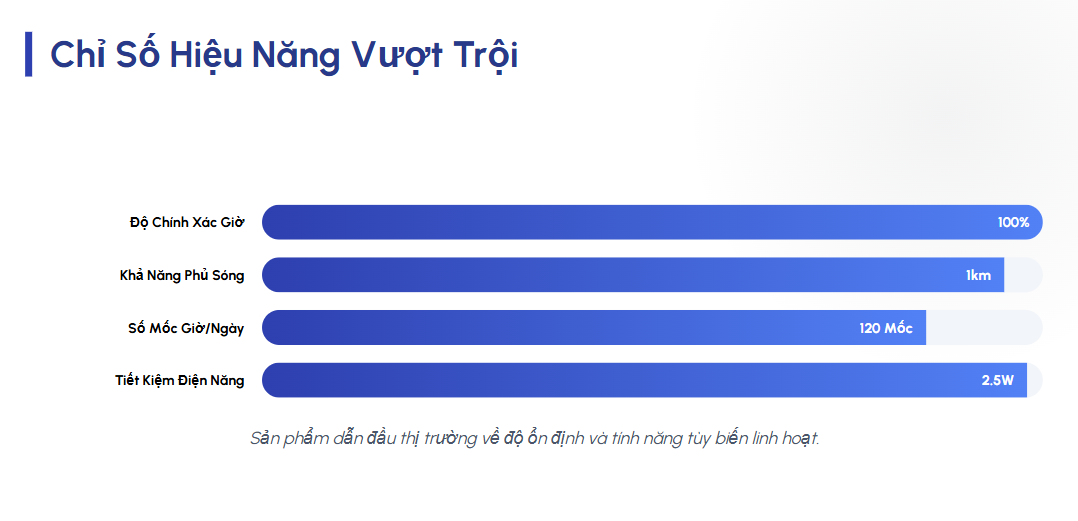 Chỉ Số Hiệu Năng Vượt Trội

Độ Chính Xác Giờ 100%

Khả Năng Phủ Sóng 1km

Số Mốc Giờ/Ngày 120 Mốc

Tiết Kiệm Điện Năng 2.5W

Sản phẩm dẫn đầu thị trường về độ ổn định và tính năng tùy biến linh hoạt.